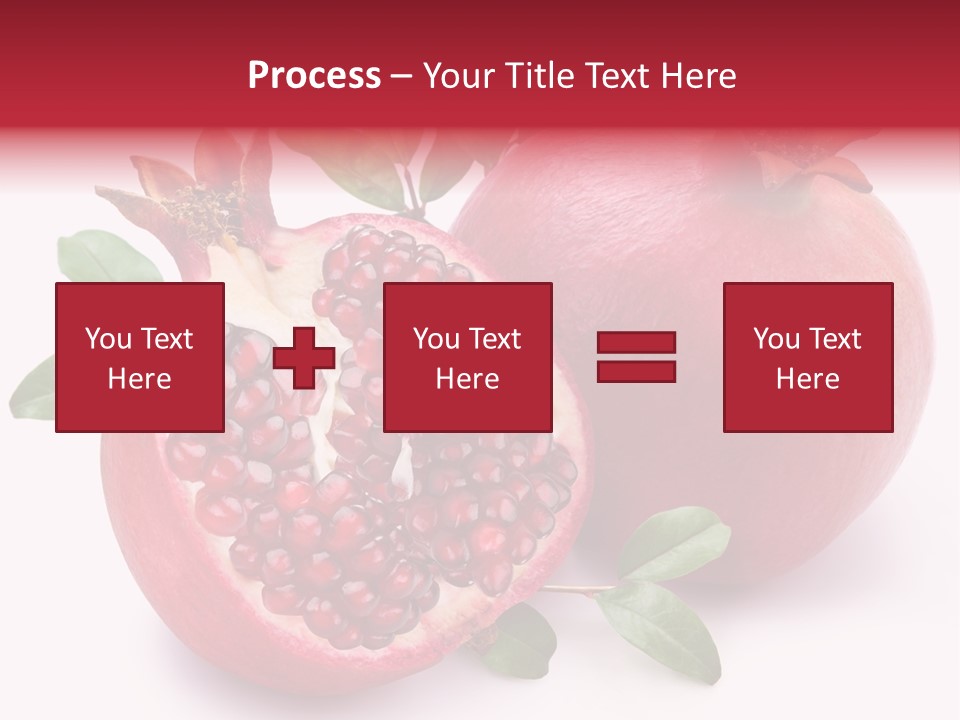 Process – Your Title Text Here

You Text Here

You Text Here

You Text Here